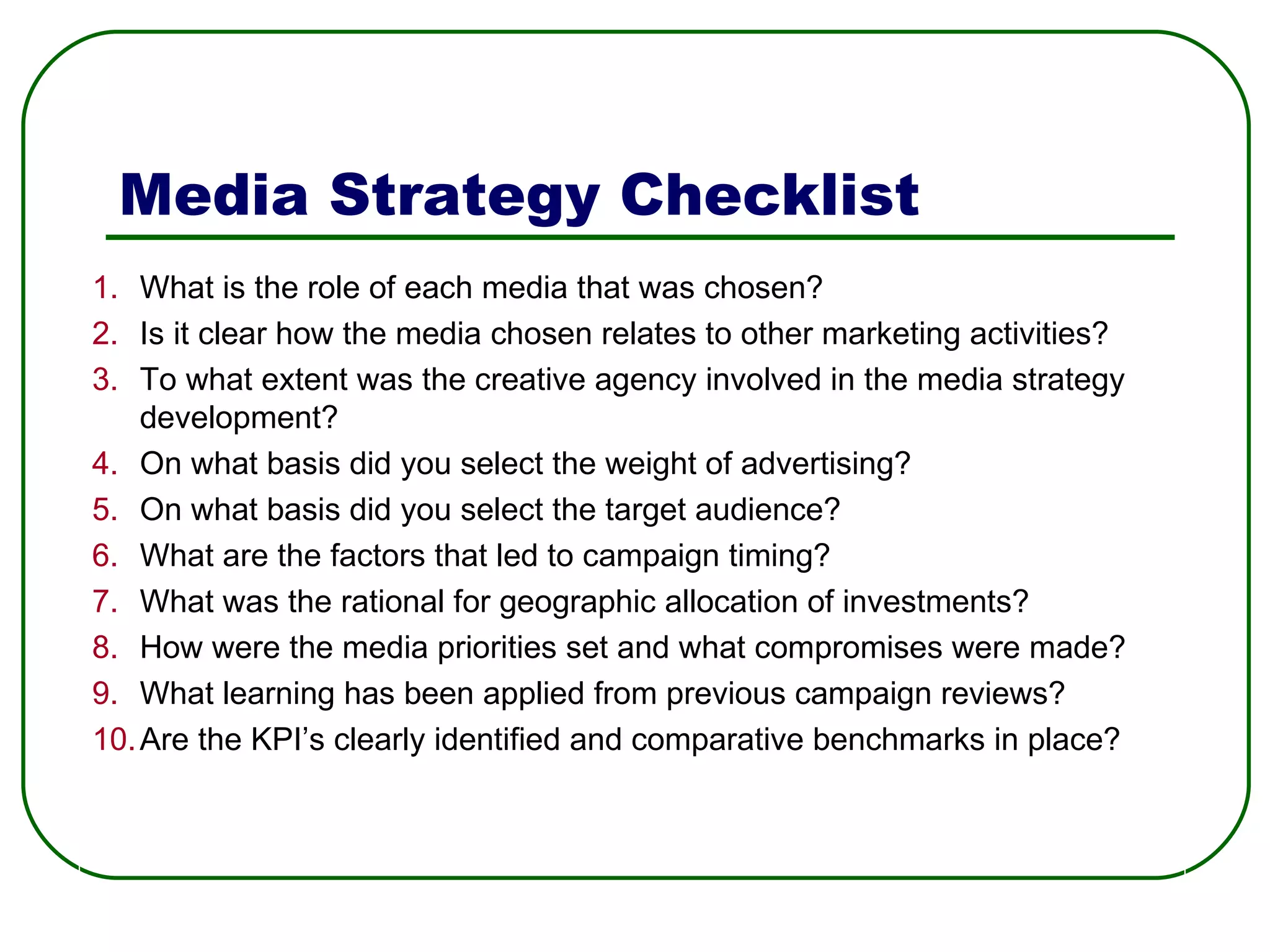 Media Strategy Checklist

1. What is the role of each media that was chosen?
2. Is it clear how the media chosen relates to other marketing activities?
3. To what extent was the creative agency involved in the media strategy development?
4. On what basis did you select the weight of advertising?
5. On what basis did you select the target audience?
6. What are the factors that led to campaign timing?
7. What was the rational for geographic allocation of investments?
8. How were the media priorities set and what compromises were made?
9. What learning has been applied from previous campaign reviews?
10. Are the KPI’s clearly identified and comparative benchmarks in place?